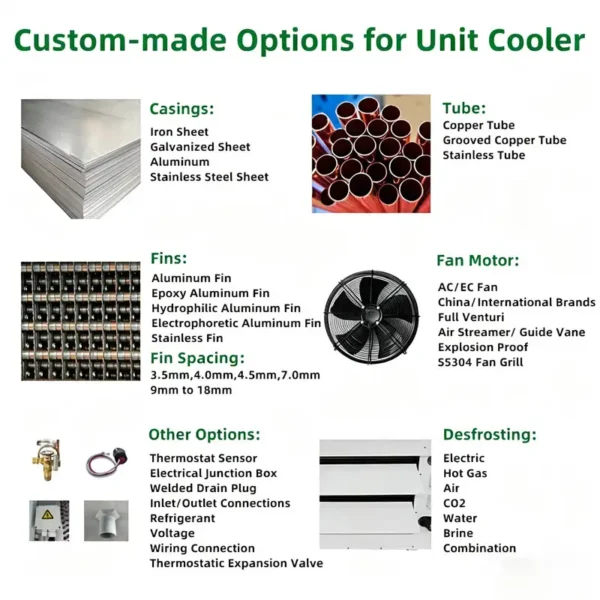 Custom-made Options for Unit Cooler

Casings:
Iron Sheet
Galvanized Sheet
Aluminum
Stainless Steel Sheet

Tube:
Copper Tube
Grooved Copper Tube
Stainless Tube

Fins:
Aluminum Fin
Epoxy Aluminum Fin
Hydrophilic Aluminum Fin
Electrophoretic Aluminum Fin
Stainless Fin

Fin Spacing:
3.5mm,4.0mm,4.5mm,7.0mm
9mm to 18mm

Fan Motor:
AC/EC Fan
China/International Brands
Full Venturi
Air Streamer/ Guide Vane
Explosion Proof
S5304 Fan Grill

Other Options:
Thermostat Sensor
Electrical Junction Box
Welded Drain Plug
Inlet/Outlet Connections
Refrigerant
Voltage
Wiring Connection
Thermostatic Expansion Valve

Desfrosting:
Electric
Hot Gas
Air
CO2
Water
Brine
Combination